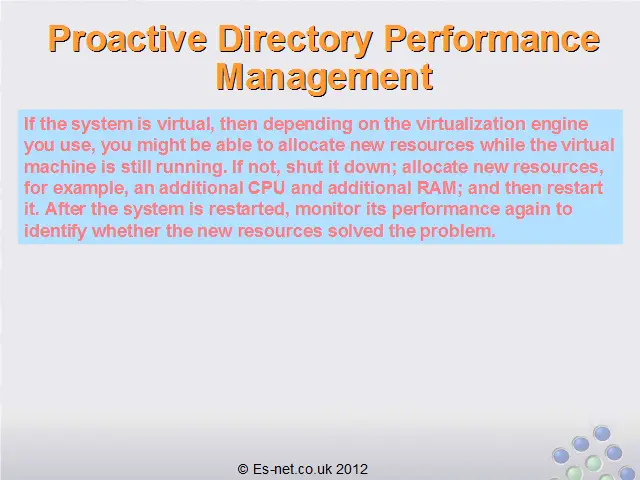 Proactive Directory Performance Management

If the system is virtual, then depending on the virtualization engine you use, you might be able to allocate new resources while the virtual machine is still running. If not, shut it down; allocate new resources, for example, an additional CPU and additional RAM; and then restart it. After the system is restarted, monitor its performance again to identify whether the new resources solved the problem.

© Es-net.co.uk 2012